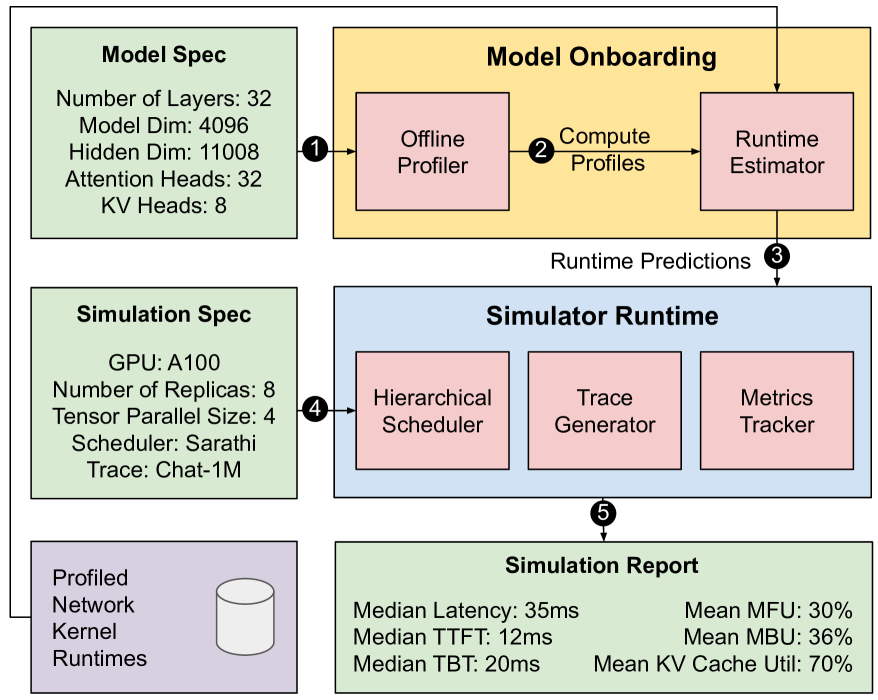 Model Spec

Number of Layers: 32
Model Dim: 4096
Hidden Dim: 11008
Attention Heads: 32
KV Heads: 8

1

Model Onboarding

Offline Profiler

2 Compute Profiles

Runtime Estimator

Runtime Predictions 3

Simulation Spec

GPU: A100
Number of Replicas: 8
Tensor Parallel Size: 4
Scheduler: Sarathi
Trace: Chat-1M

4

Simulator Runtime

Hierarchical Scheduler

Trace Generator

Metrics Tracker

5

Profiled Network Kernel Runtimes

Simulation Report

Median Latency: 35ms
Median TTFT: 12ms
Median TBT: 20ms

Mean MFU: 30%
Mean MBU: 36%
Mean KV Cache Util: 70%